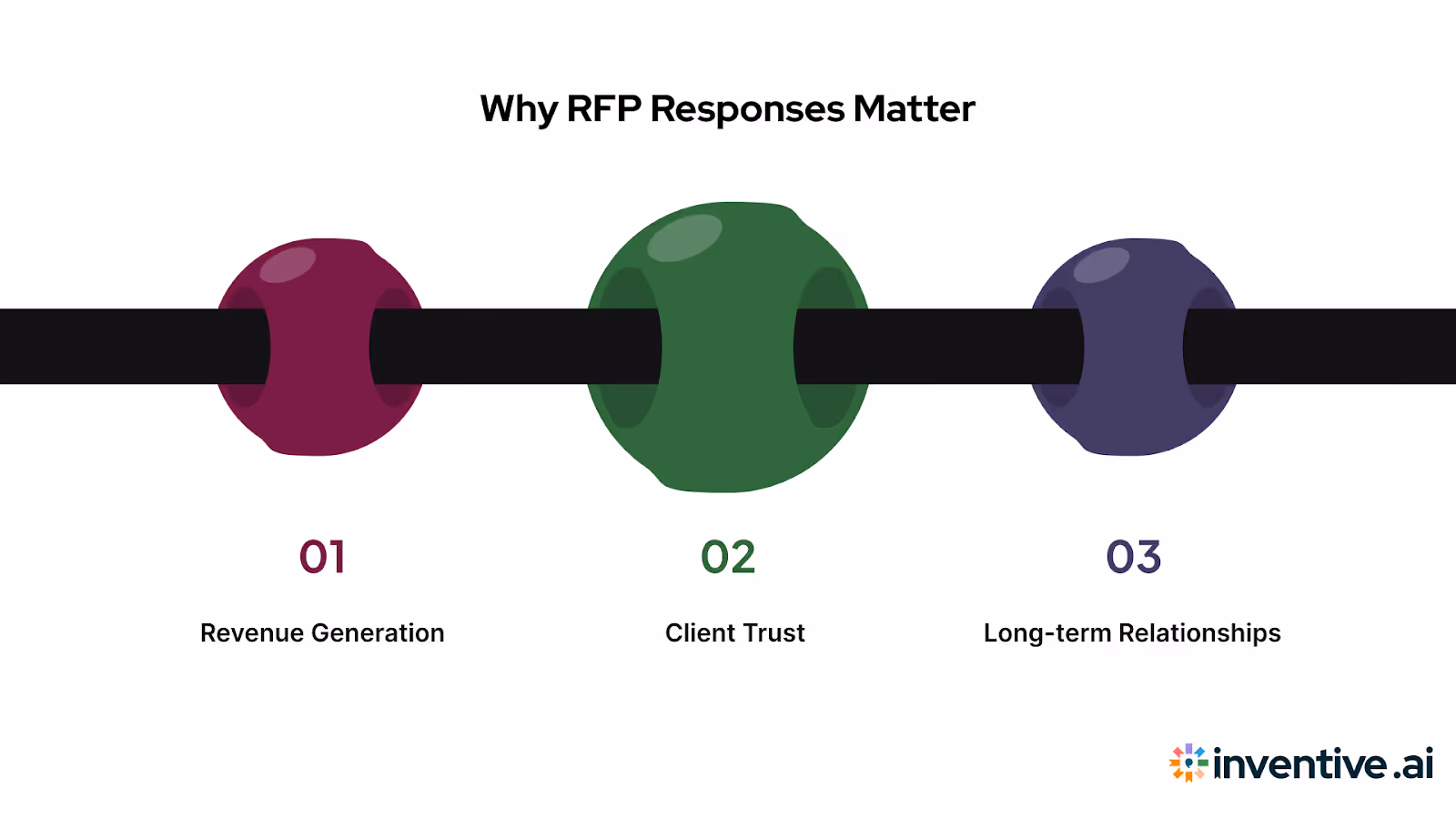 Why RFP Responses Matter

01

Revenue Generation

02

Client Trust

03

Long-term Relationships

inventive.ai